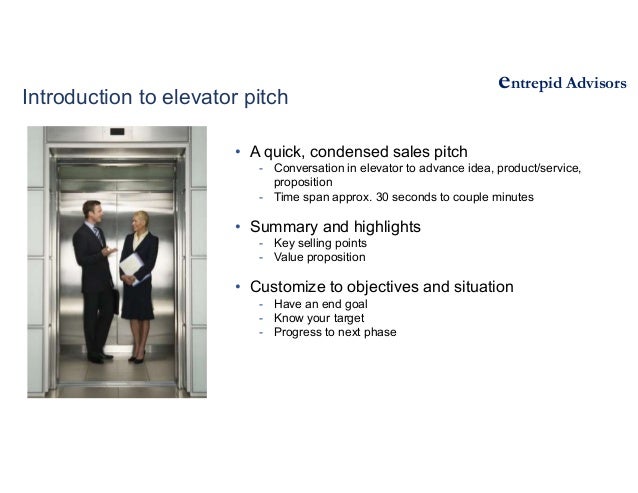 entrepid Advisors

Introduction to elevator pitch

• A quick, condensed sales pitch
- Conversation in elevator to advance idea, product/service, proposition
- Time span approx. 30 seconds to couple minutes

• Summary and highlights
- Key selling points
- Value proposition

• Customize to objectives and situation
- Have an end goal
- Know your target
- Progress to next phase